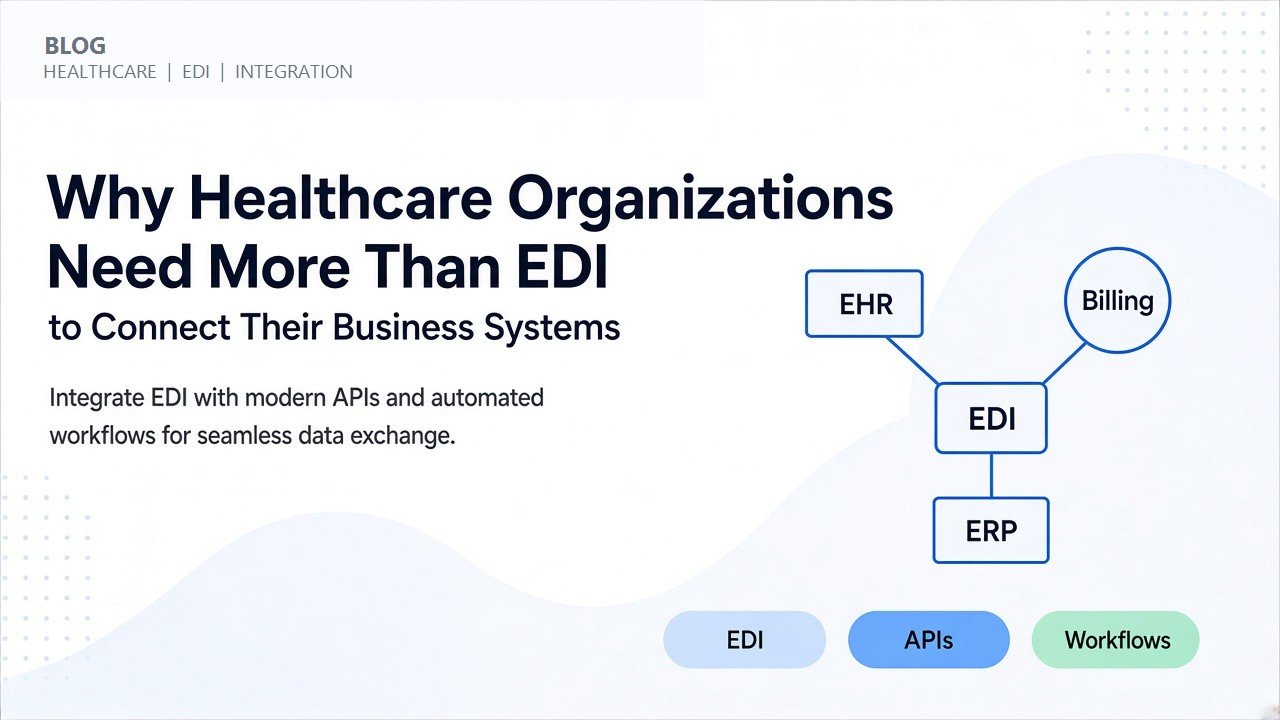 BLOG
HEALTHCARE | EDI | INTEGRATION

Why Healthcare Organizations Need More Than EDI

to Connect Their Business Systems

Integrate EDI with modern APIs and automated workflows for seamless data exchange.

EHR

Billing

EDI

ERP

EDI

APIs

Workflows